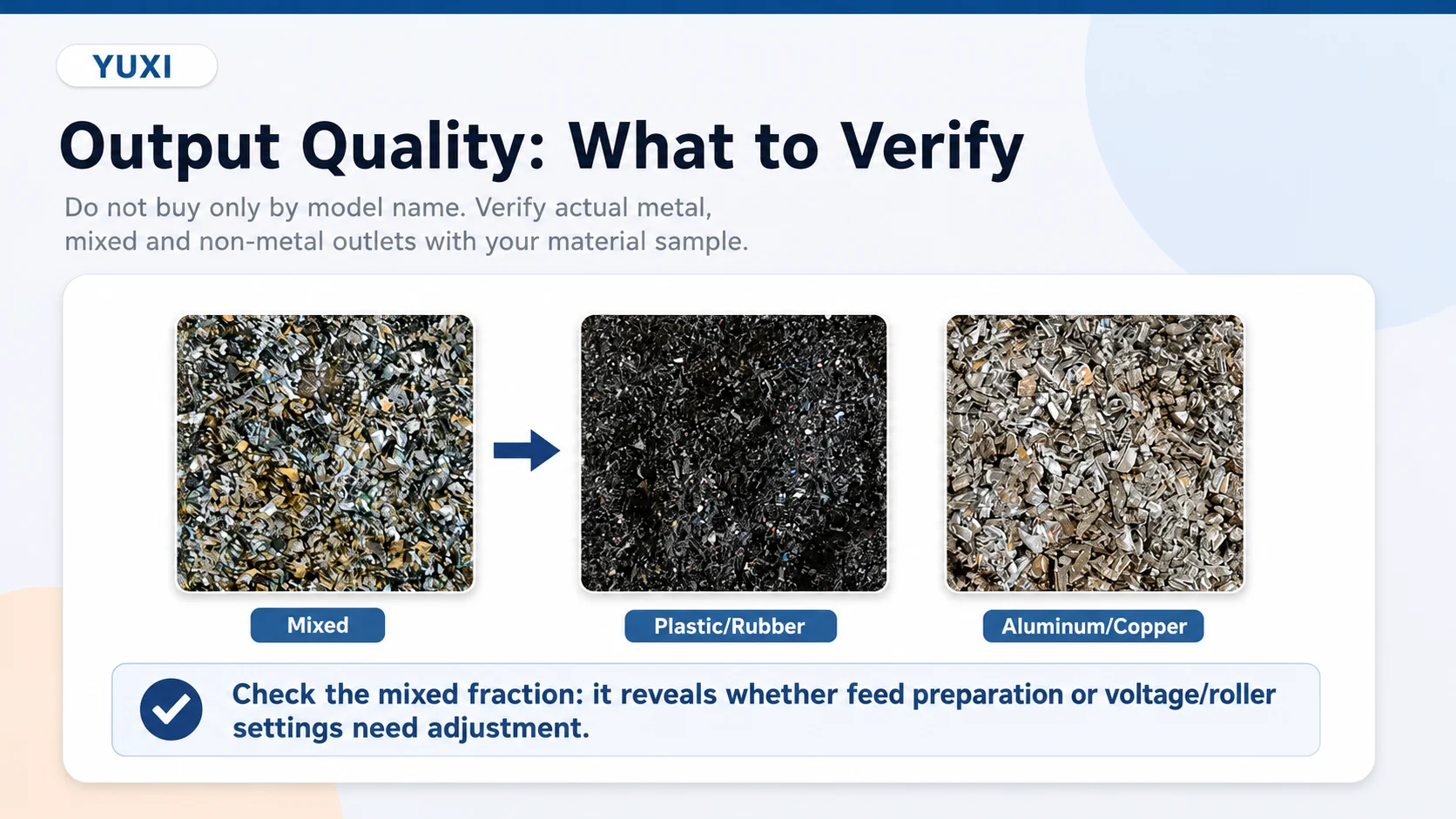 YUXI

Output Quality: What to Verify

Do not buy only by model name. Verify actual metal, mixed and non-metal outlets with your material sample.

Mixed

Plastic/Rubber

Aluminum/Copper

Check the mixed fraction: it reveals whether feed preparation or voltage/roller settings need adjustment.